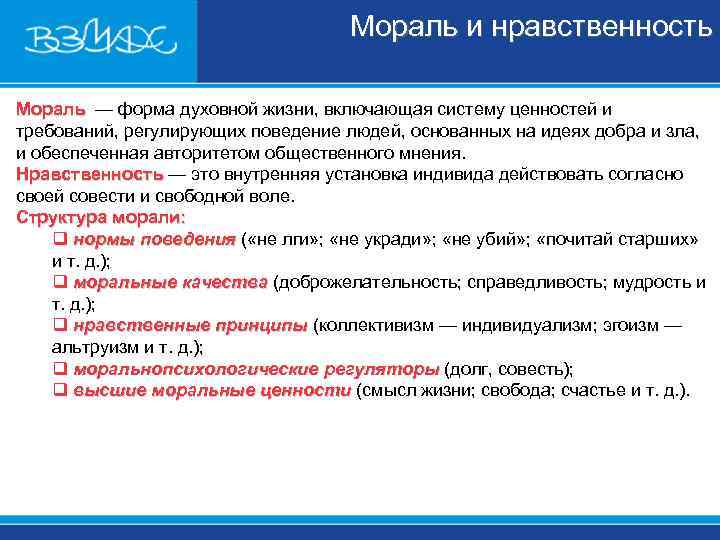 ВЗМАХ

Мораль и нравственность

Мораль — форма духовной жизни, включающая систему ценностей и требований, регулирующих поведение людей, основанных на идеях добра и зла, и обеспеченная авторитетом общественного мнения.
Нравственность — это внутренняя установка индивида действовать согласно своей совести и свободной воле.
Структура морали:
❑ нормы поведения («не лги»; «не укради»; «не убий»; «почитай старших» и т. д.);
❑ моральные качества (доброжелательность; справедливость; мудрость и т. д.);
❑ нравственные принципы (коллективизм — индивидуализм; эгоизм — альтруизм и т. д.);
❑ моральнопсихологические регуляторы (долг, совесть);
❑ высшие моральные ценности (смысл жизни; свобода; счастье и т. д.).